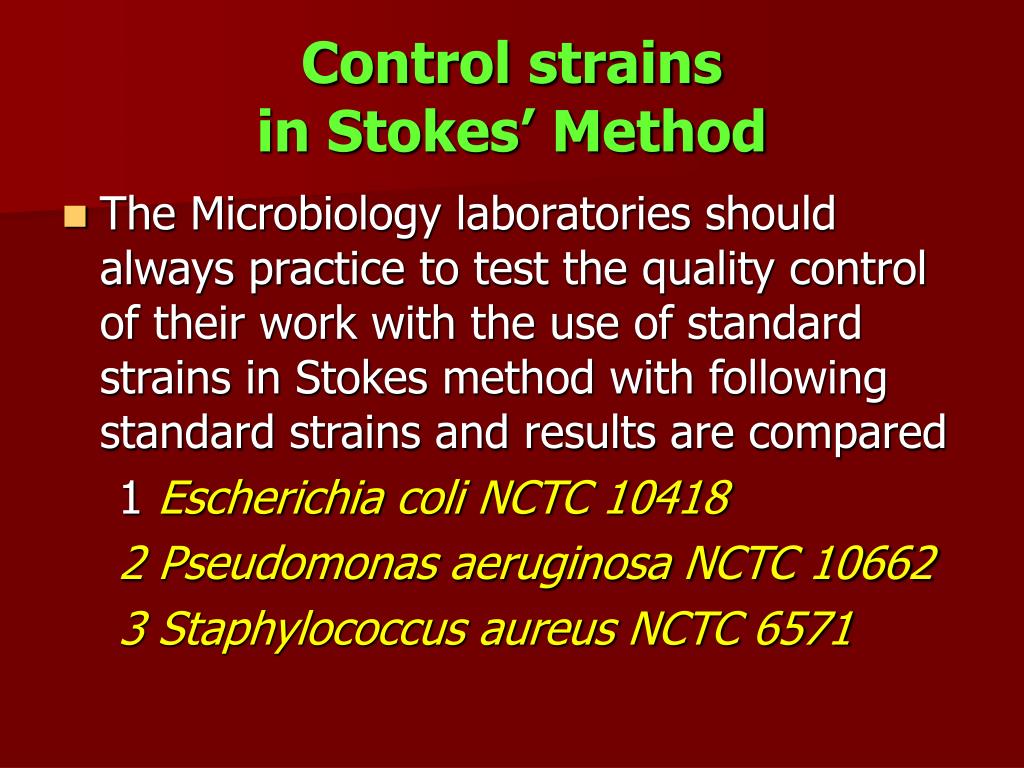 Control strains
in Stokes’ Method

The Microbiology laboratories should always practice to test the quality control of their work with the use of standard strains in Stokes method with following standard strains and results are compared

1 Escherichia coli NCTC 10418

2 Pseudomonas aeruginosa NCTC 10662

3 Staphylococcus aureus NCTC 6571